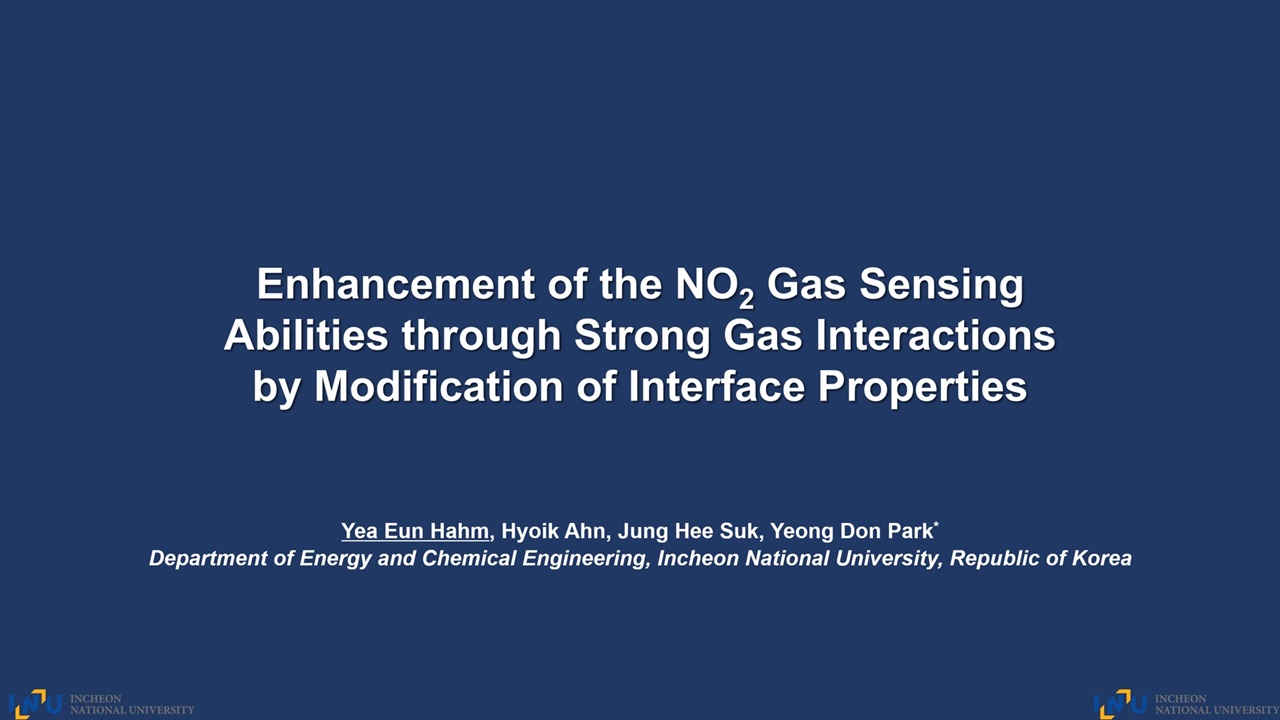 Enhancement of the $NO_2$ Gas Sensing Abilities through Strong Gas Interactions by Modification of Interface Properties

Yea Eun Hahm, Hyoik Ahn, Jung Hee Suk, Yeong Don Park*
Department of Energy and Chemical Engineering, Incheon National University, Republic of Korea

INU INCHEON NATIONAL UNIVERSITY

INU INCHEON NATIONAL UNIVERSITY